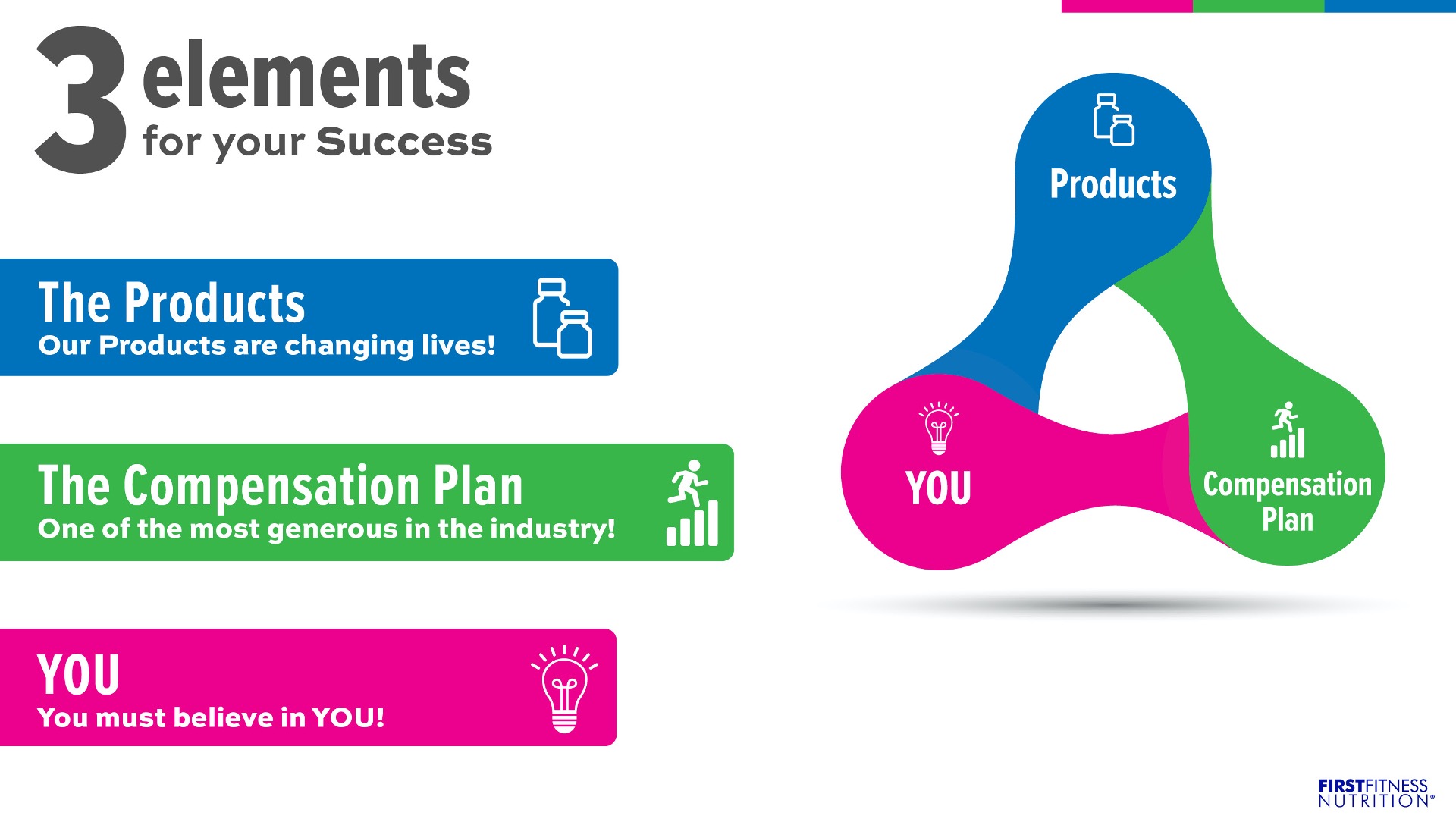 3 elements
for your Success

The Products
Our Products are changing lives!

The Compensation Plan
One of the most generous in the industry!

YOU
You must believe in YOU!

Products

YOU

Compensation Plan

FIRSTFITNESS NUTRITION®